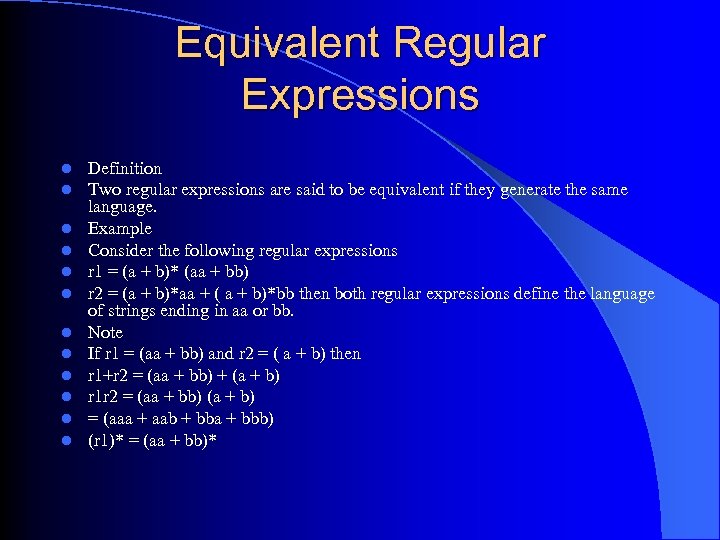 Equivalent Regular Expressions

- Definition
- Two regular expressions are said to be equivalent if they generate the same language.
- Example
- Consider the following regular expressions
- r1 = (a + b)* (aa + bb)
- r2 = (a + b)*aa + ( a + b)*bb then both regular expressions define the language of strings ending in aa or bb.
- Note
- If r1 = (aa + bb) and r2 = ( a + b) then
- r1+r2 = (aa + bb) + (a + b)
- r1r2 = (aa + bb) (a + b)
- = (aaa + aab + bba + bbb)
- (r1)* = (aa + bb)*